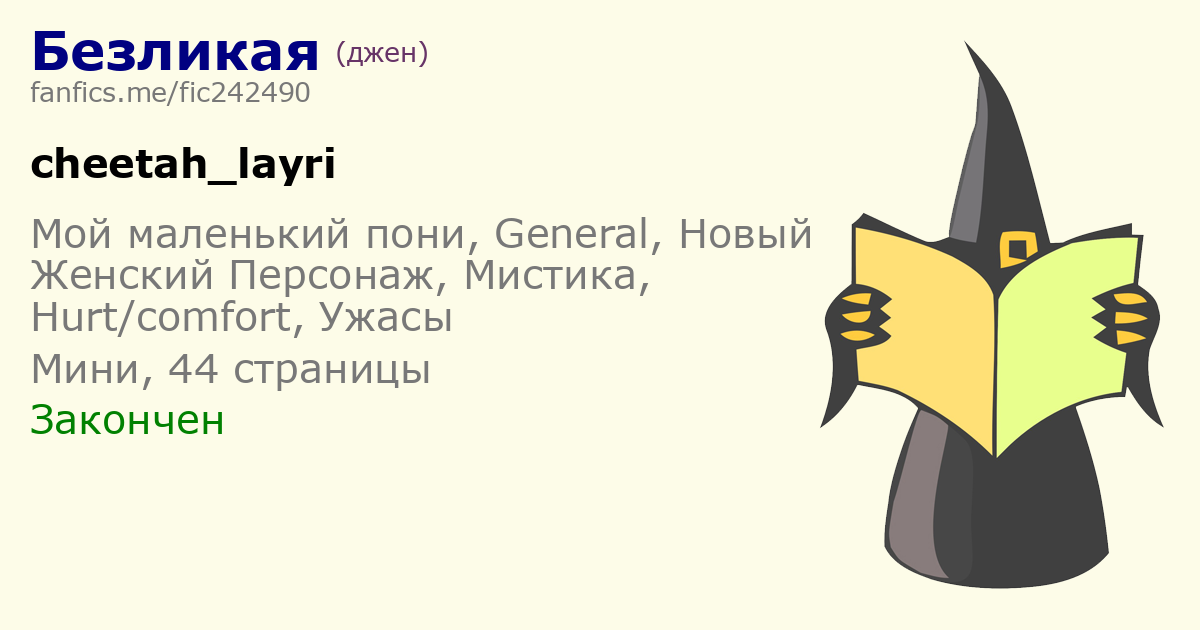 Безликая (джен)
fanfics.me/fic242490

cheetah_layri

Мой маленький пони, General, Новый Женский Персонаж, Мистика, Hurt/comfort, Ужасы

Мини, 44 страницы

Закончен